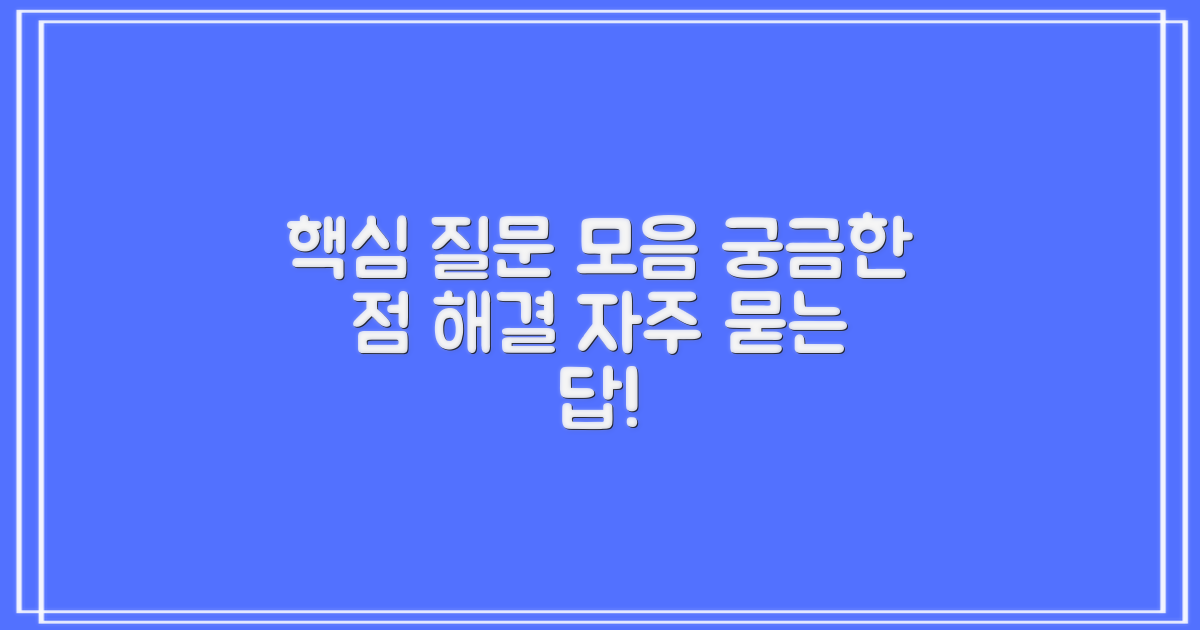 핵심 질문 모음 궁금한 점 해결 자주 묻는 답!